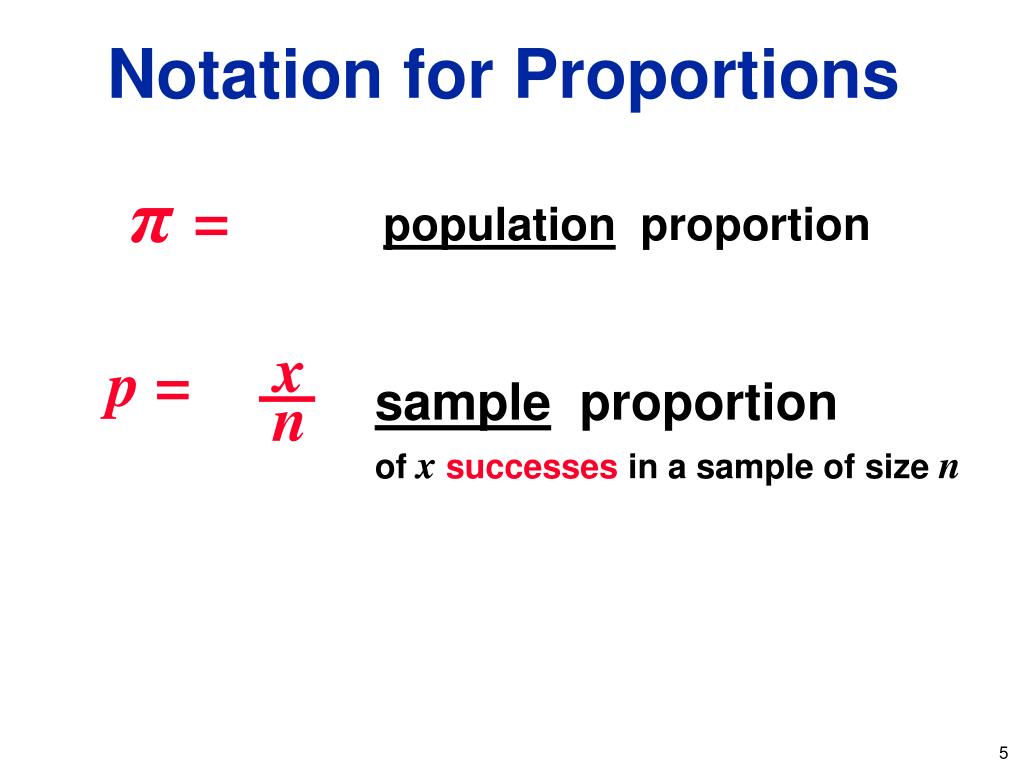 Notation for Proportions

$\pi =$ population proportion

$p = \frac{x}{n}$ sample proportion

of $x$ successes in a sample of size $n$

5